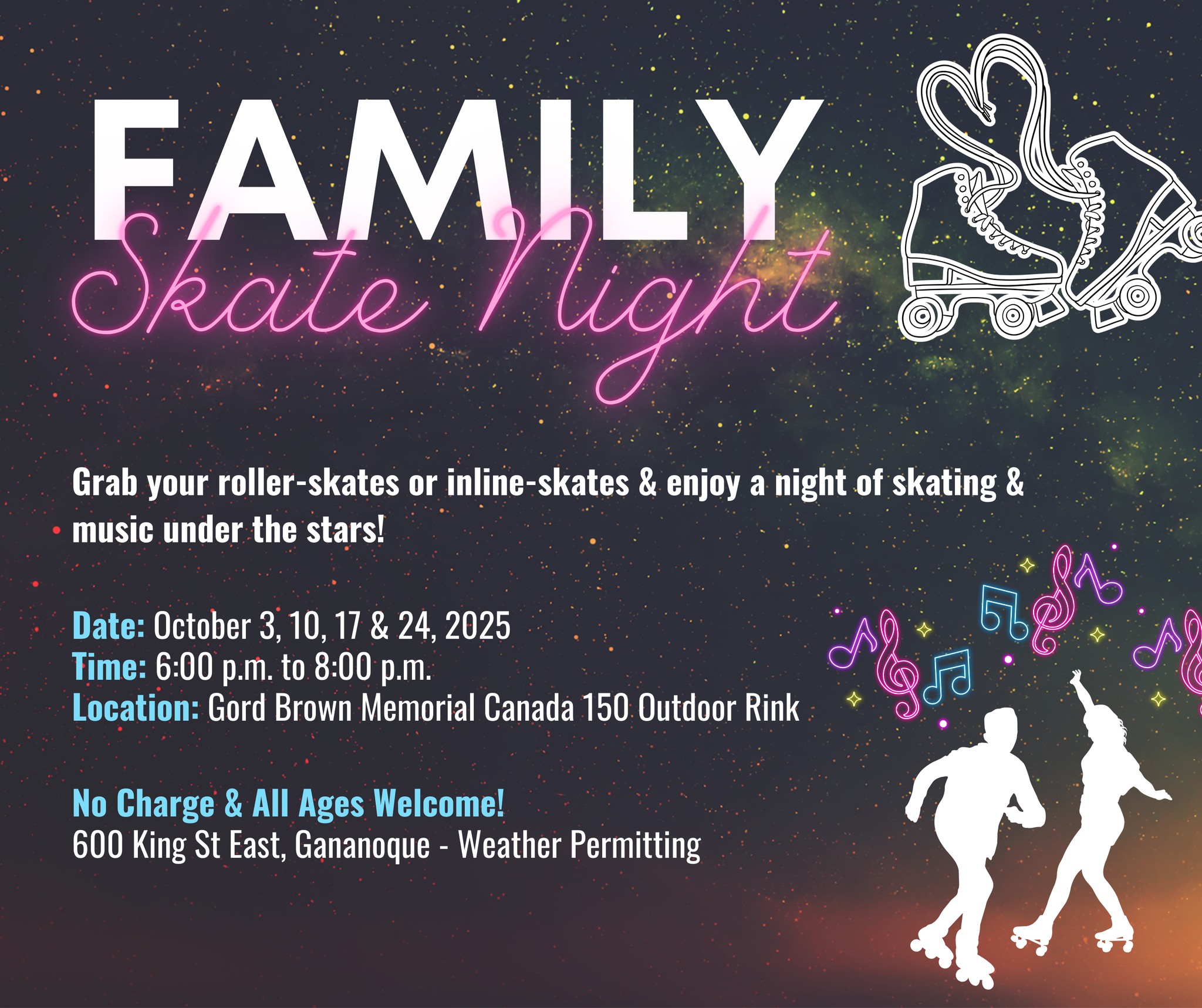 FAMILY
Skate Night

Grab your roller-skates or inline-skates & enjoy a night of skating & music under the stars!

Date: October 3, 10, 17 & 24, 2025
Time: 6:00 p.m. to 8:00 p.m.
Location: Gord Brown Memorial Canada 150 Outdoor Rink

No Charge & All Ages Welcome!
600 King St East, Gananoque - Weather Permitting